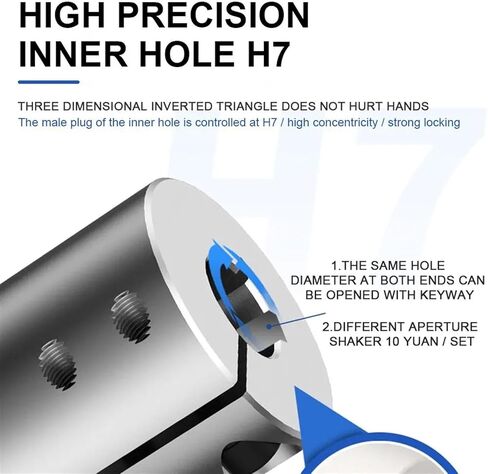 HIGH PRECISION
INNER HOLE H7

THREE DIMENSIONAL INVERTED TRIANGLE DOES NOT HURT HANDS
The male plug of the inner hole is controlled at H7 / high concentricity / strong locking

H7

1.THE SAME HOLE DIAMETER AT BOTH ENDS CAN BE OPENED WITH KEYWAY

2.DIFFERENT APERTURE SHAKER 10 YUAN / SET